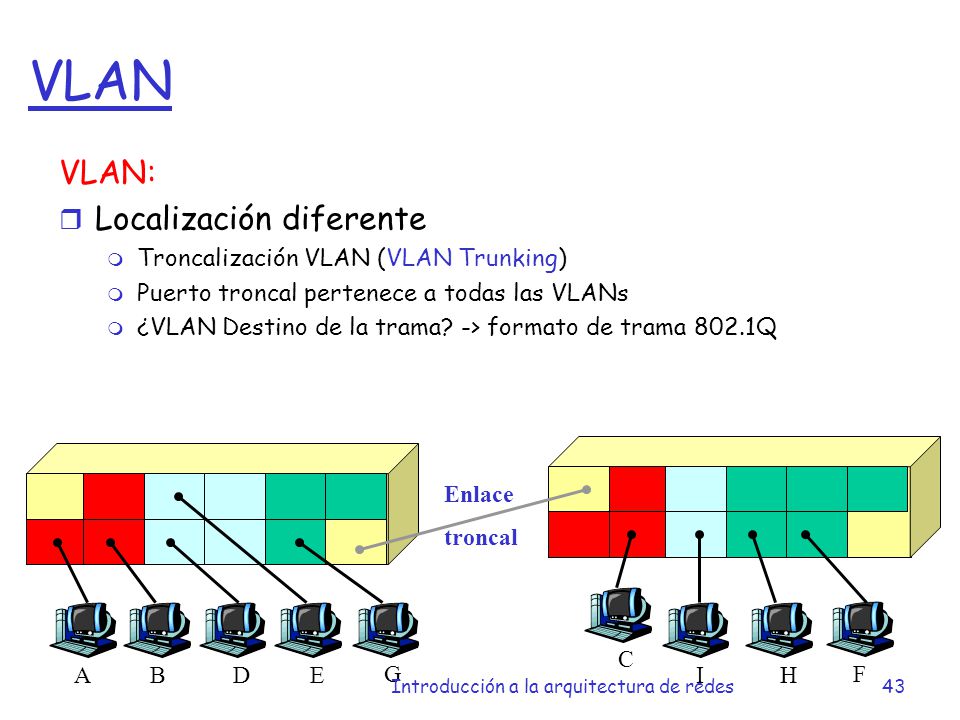 VLAN

VLAN:

Localización diferente

Troncalización VLAN (VLAN Trunking)

Puerto troncal pertenece a todas las VLANs

¿VLAN Destino de la trama? -> formato de trama 802.1Q

Enlace troncal

A B D E G

C I H F

Introducción a la arquitectura de redes 43